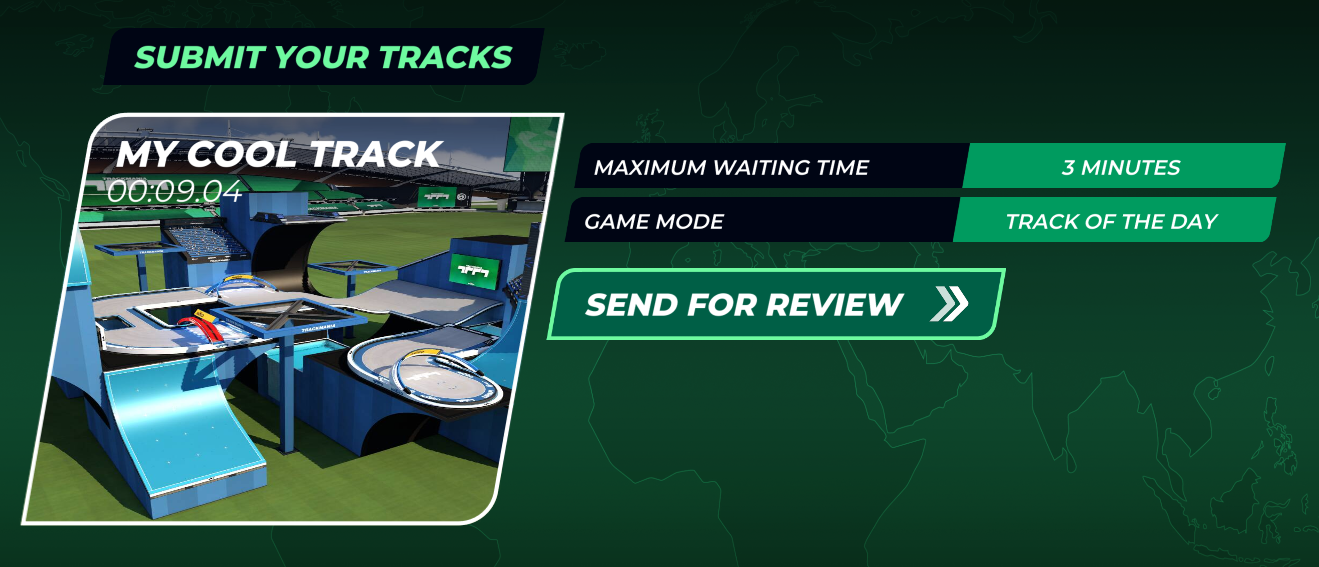 SUBMIT YOUR TRACKS

MY COOL TRACK
00:09.04

| MAXIMUM WAITING TIME | 3 MINUTES |
|---|---|
| GAME MODE | TRACK OF THE DAY |

SEND FOR REVIEW